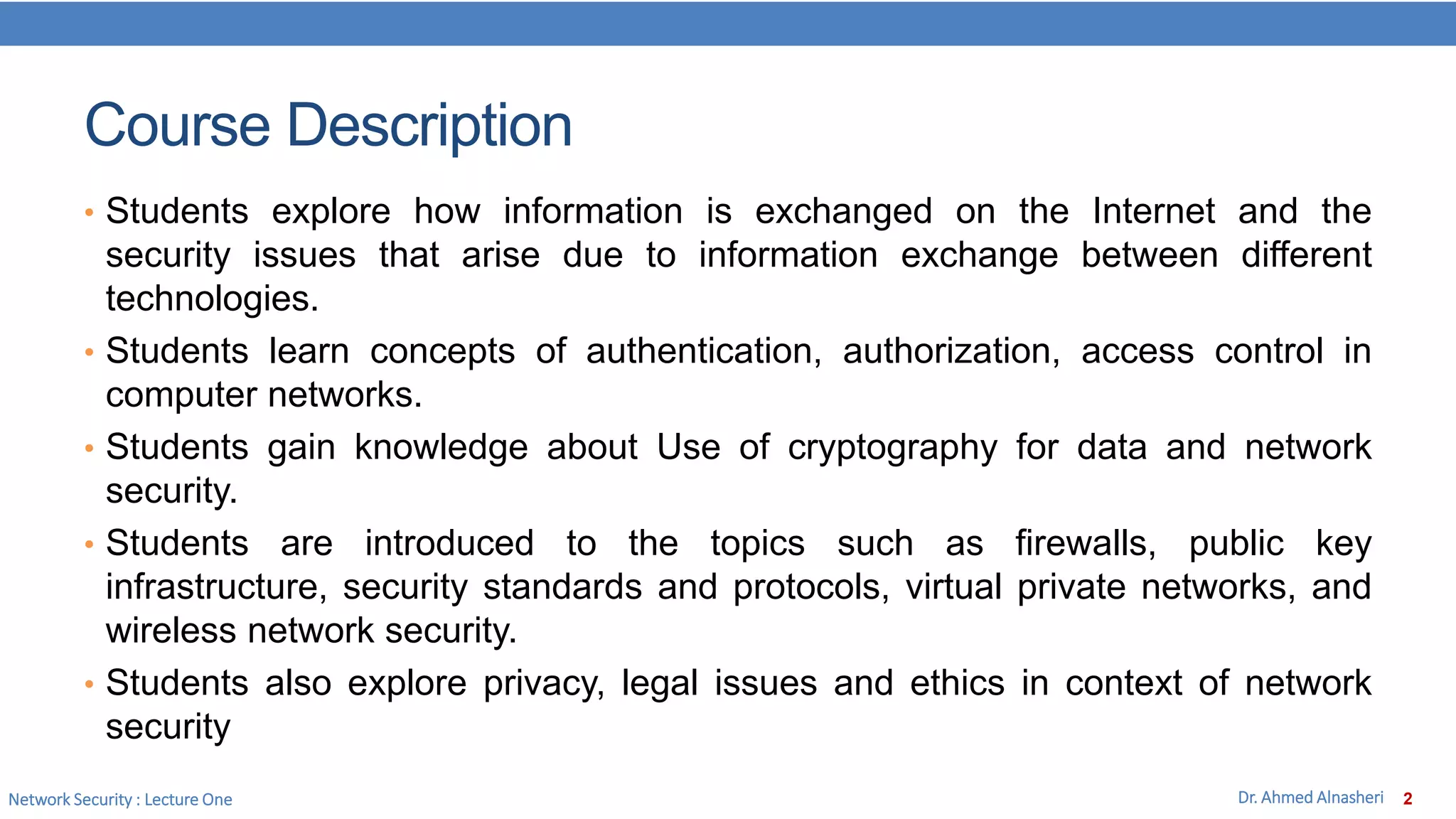 Course Description

• Students explore how information is exchanged on the Internet and the security issues that arise due to information exchange between different technologies.

• Students learn concepts of authentication, authorization, access control in computer networks.

• Students gain knowledge about Use of cryptography for data and network security.

• Students are introduced to the topics such as firewalls, public key infrastructure, security standards and protocols, virtual private networks, and wireless network security.

• Students also explore privacy, legal issues and ethics in context of network security

Network Security : Lecture One

Dr. Ahmed Alnasheri 2